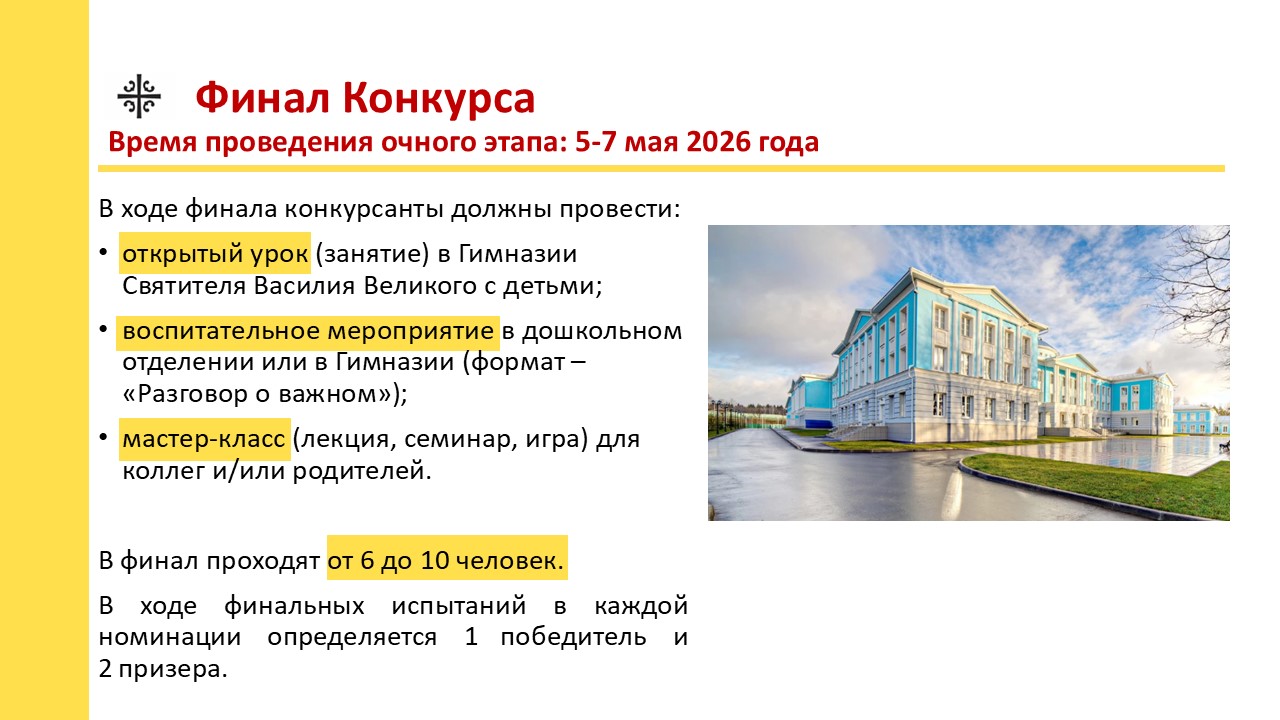 Финал Конкурса

Время проведения очного этапа: 5-7 мая 2026 года

В ходе финала конкурсанты должны провести:

• открытый урок (занятие) в Гимназии Святителя Василия Великого с детьми;

• воспитательное мероприятие в дошкольном отделении или в Гимназии (формат – «Разговор о важном»);

• мастер-класс (лекция, семинар, игра) для коллег и/или родителей.

В финал проходят от 6 до 10 человек.

В ходе финальных испытаний в каждой номинации определяется 1 победитель и 2 призера.